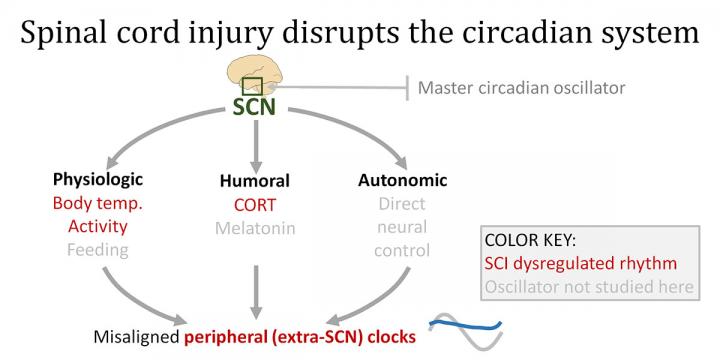 Spinal cord injury disrupts the circadian system

SCN

Master circadian oscillator

Physiologic
Body temp.
Activity
Feeding

Humoral
CORT
Melatonin

Autonomic
Direct neural control

COLOR KEY:
SCI dysregulated rhythm
Oscillator not studied here

Misaligned peripheral (extra-SCN) clocks